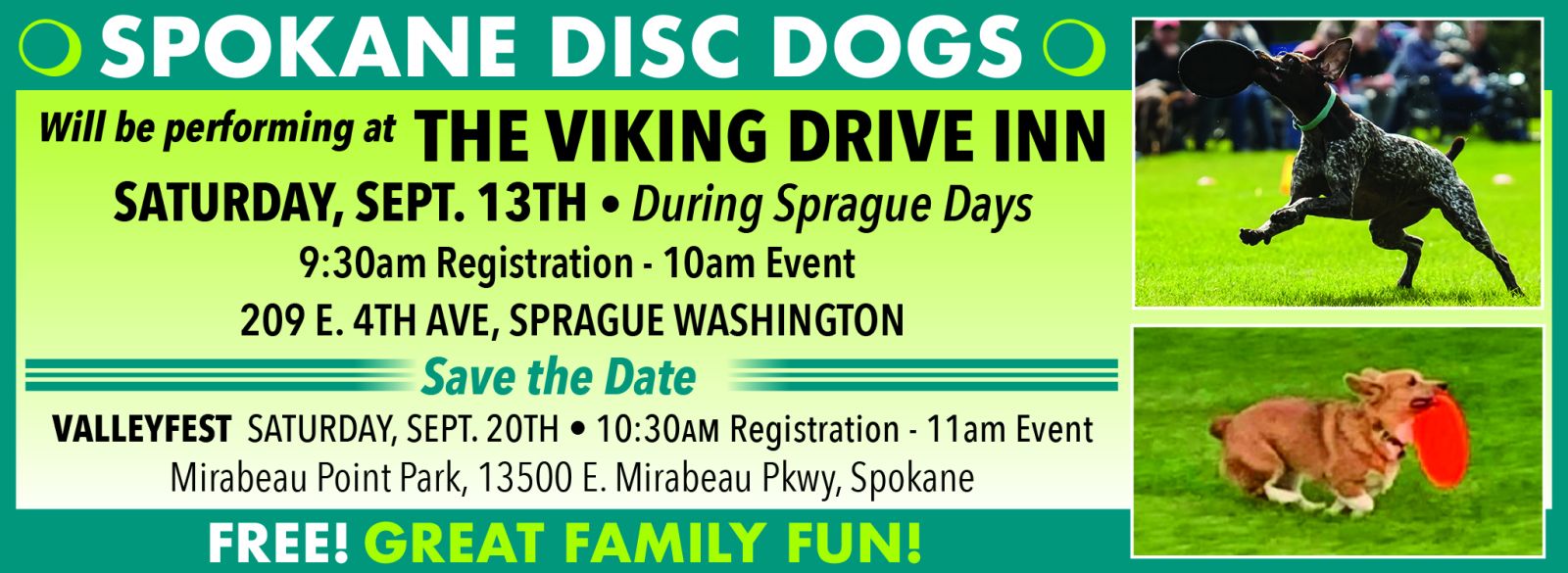 SPOKANE DISC DOGS

Will be performing at THE VIKING DRIVE INN

SATURDAY, SEPT. 13TH • During Sprague Days

9:30am Registration - 10am Event

209 E. 4TH AVE, SPRAGUE WASHINGTON

Save the Date

VALLEYFEST SATURDAY, SEPT. 20TH • 10:30AM Registration - 11am Event

Mirabeau Point Park, 13500 E. Mirabeau Pkwy, Spokane

FREE! GREAT FAMILY FUN!